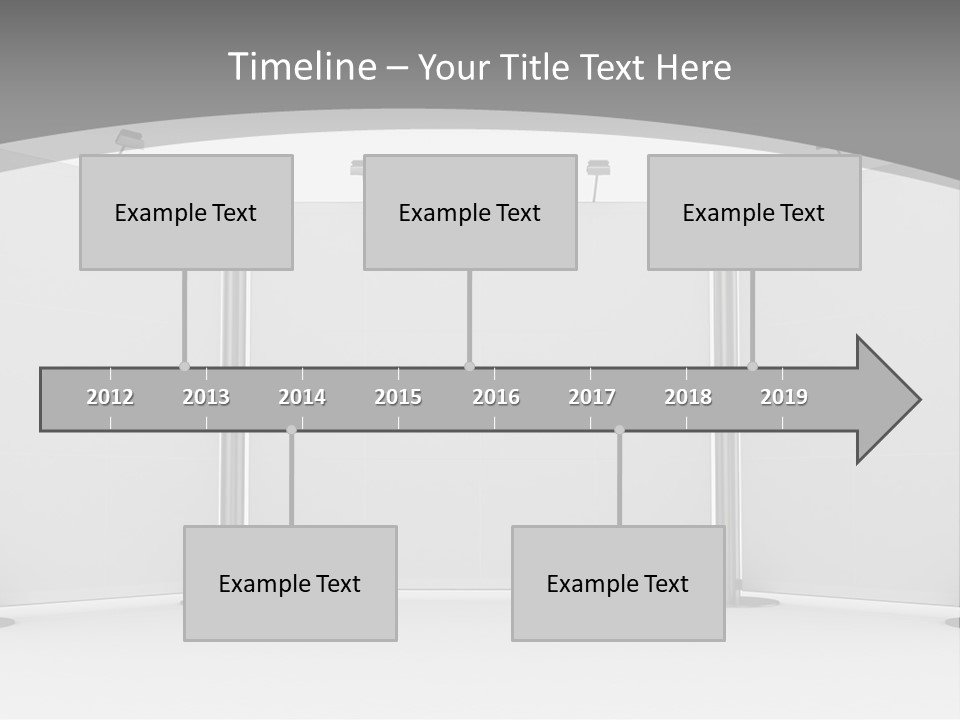 Timeline – Your Title Text Here

Example Text

Example Text

Example Text

2012 2013 2014 2015 2016 2017 2018 2019

Example Text

Example Text